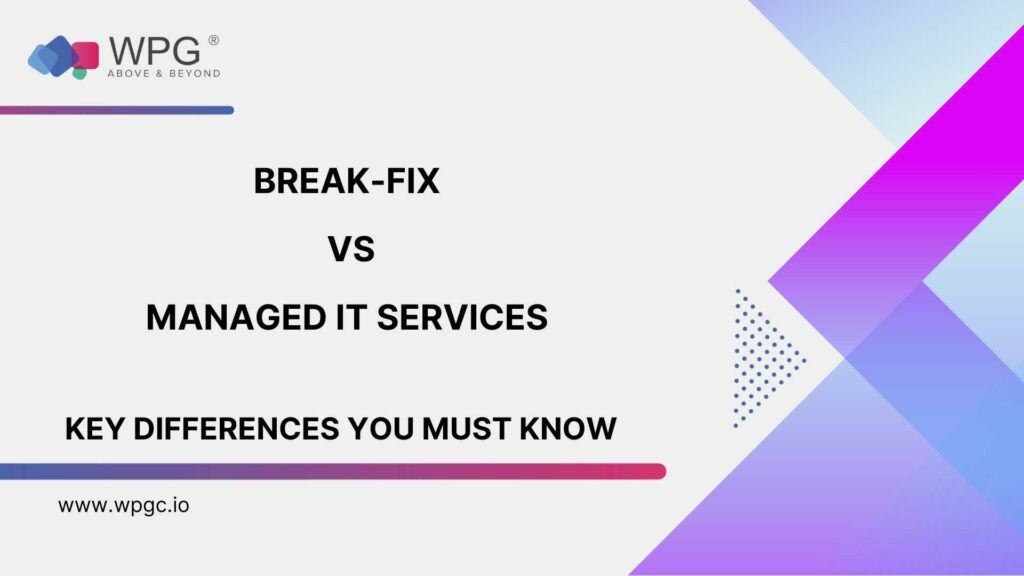 WPG ®
ABOVE & BEYOND

BREAK-FIX

VS

MANAGED IT SERVICES

KEY DIFFERENCES YOU MUST KNOW

www.wpgc.io